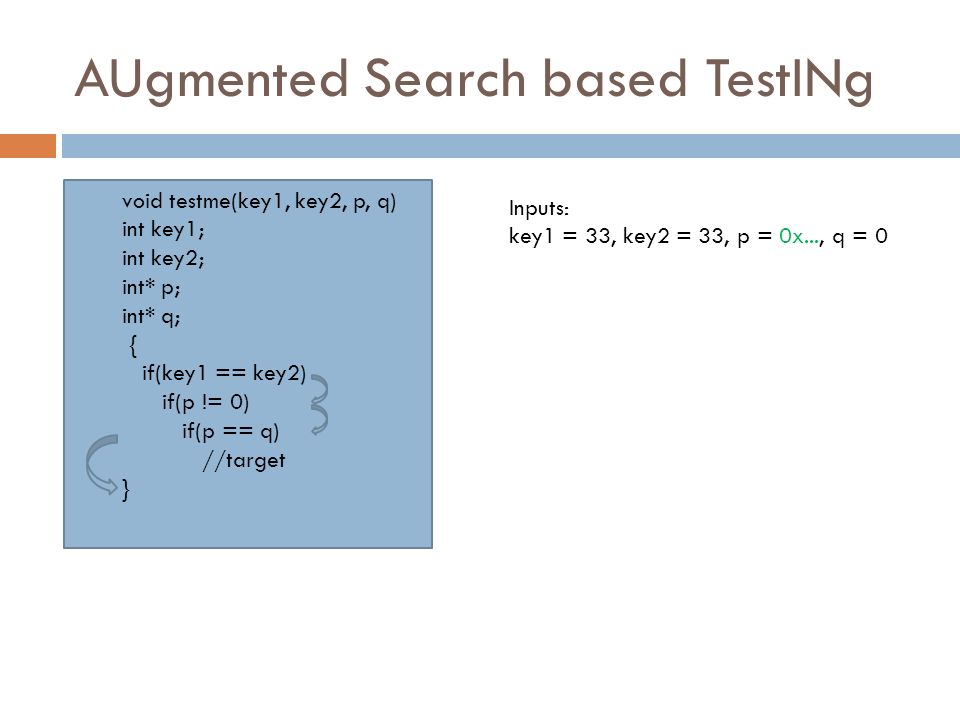 AUgmented Search based TestINg

void testme(key1, key2, p, q)
int key1;
int key2;
int* p;
int* q;
{
if(key1 == key2)
if(p != 0)
if(p == q)
//target
}

Inputs:
key1 = 33, key2 = 33, p = 0x..., q = 0